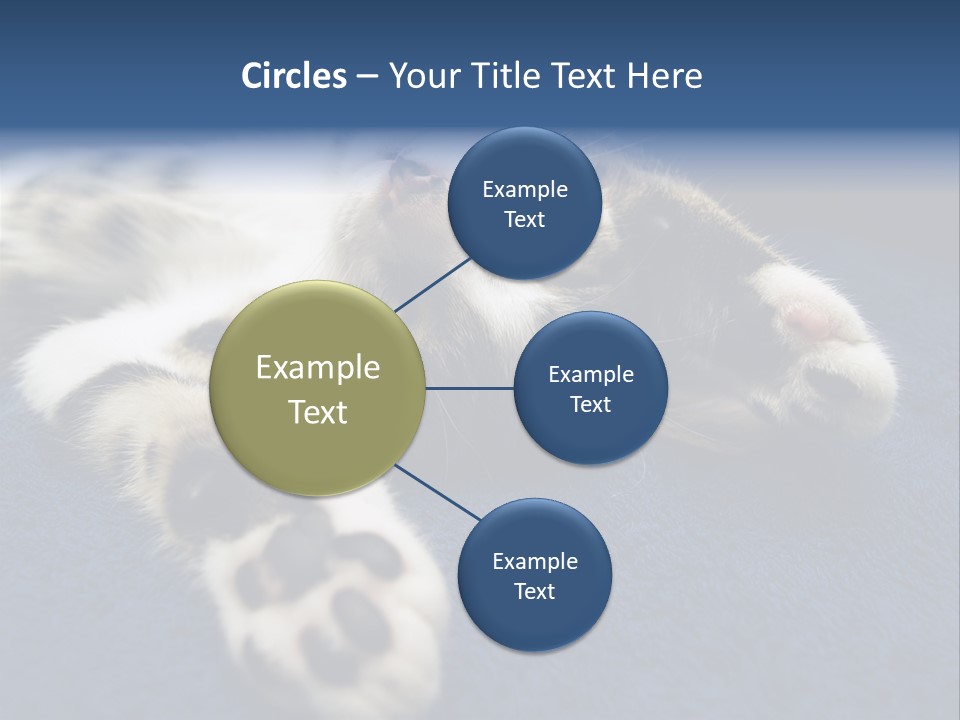 Circles – Your Title Text Here

Example Text

Example Text

Example Text

Example Text